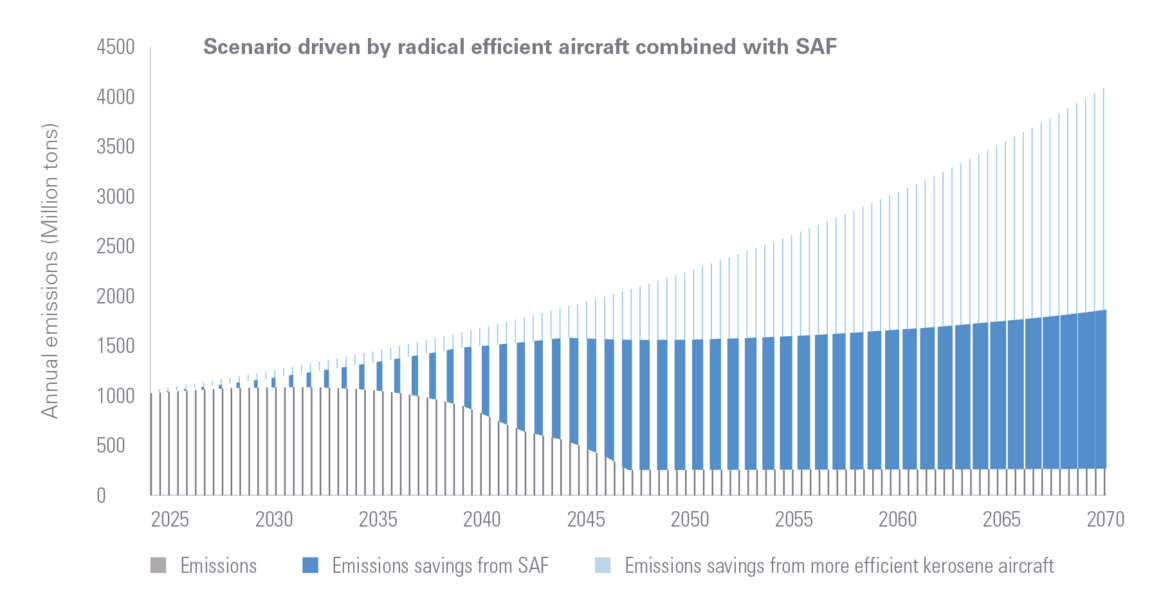 Scenario driven by radical efficient aircraft combined with SAF

Annual emissions (Million tons)

4500
4000
3500
3000
2500
2000
1500
1000
500
0

2025 2030 2035 2040 2045 2050 2055 2060 2065 2070

Emissions
Emissions savings from SAF
Emissions savings from more efficient kerosene aircraft